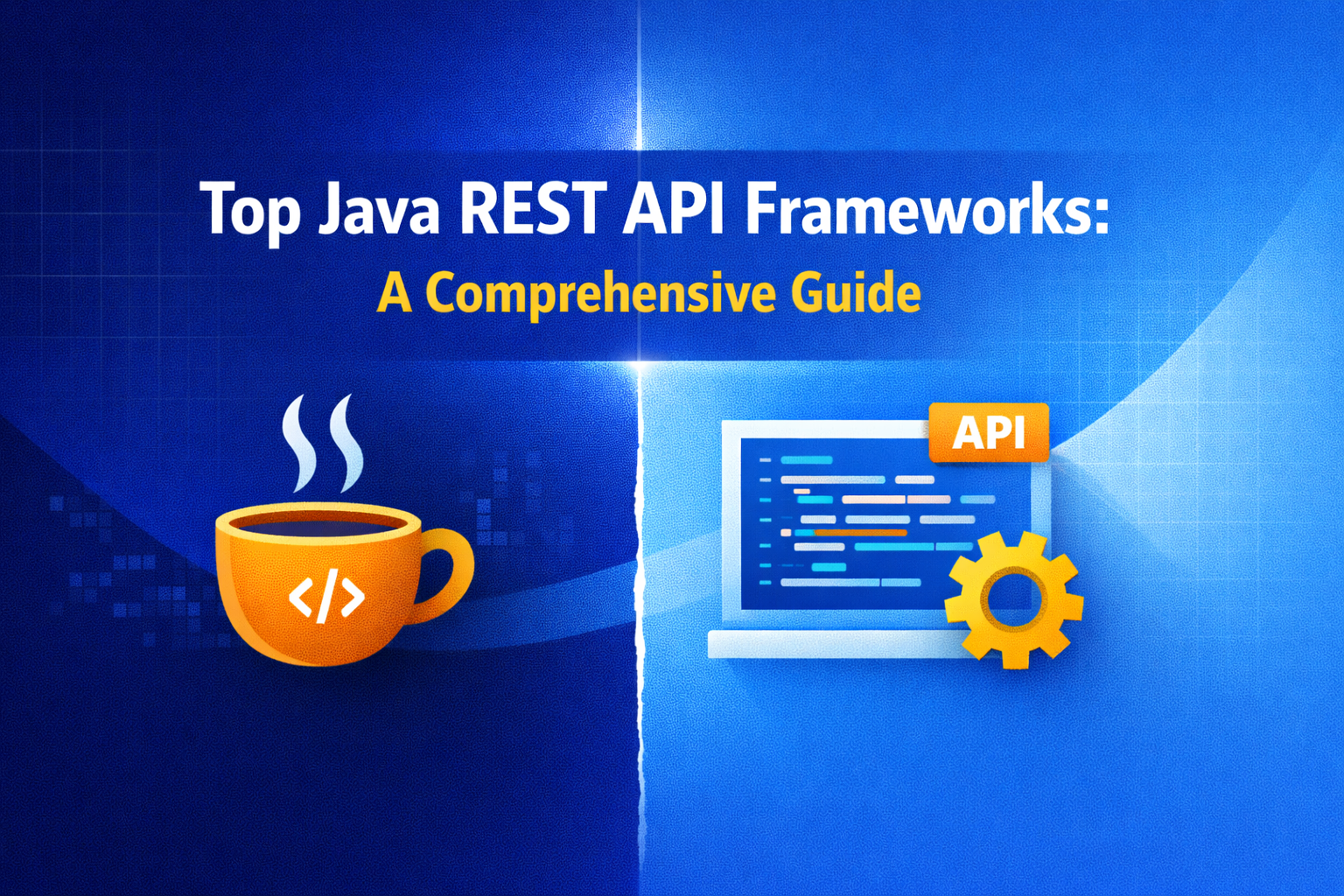 Top Java REST API Frameworks:
A Comprehensive Guide

</>

API